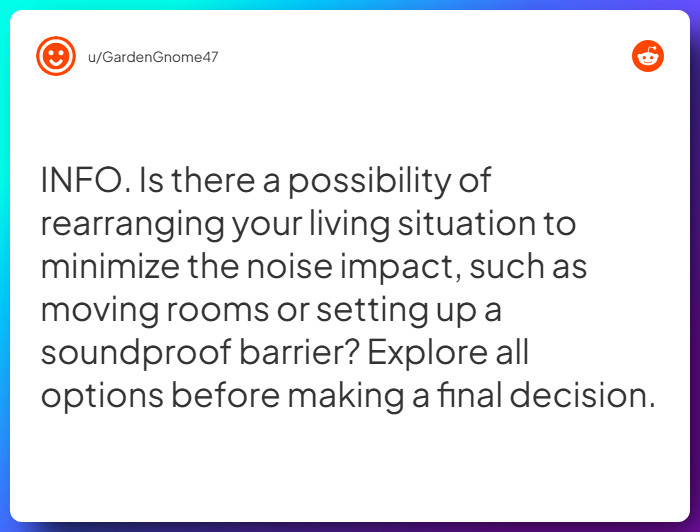 u/GardenGnome47

INFO. Is there a possibility of rearranging your living situation to minimize the noise impact, such as moving rooms or setting up a soundproof barrier? Explore all options before making a final decision.